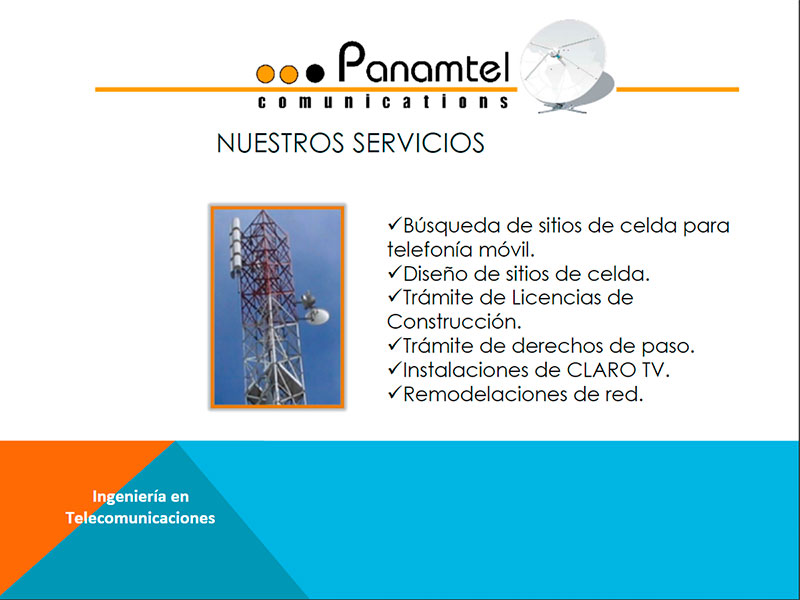 Panamtel
comunications

NUESTROS SERVICIOS

✓Búsqueda de sitios de celda para telefonía móvil.
✓Diseño de sitios de celda.
✓Trámite de Licencias de Construcción.
✓Trámite de derechos de paso.
✓Instalaciones de CLARO TV.
✓Remodelaciones de red.

Ingeniería en Telecomunicaciones